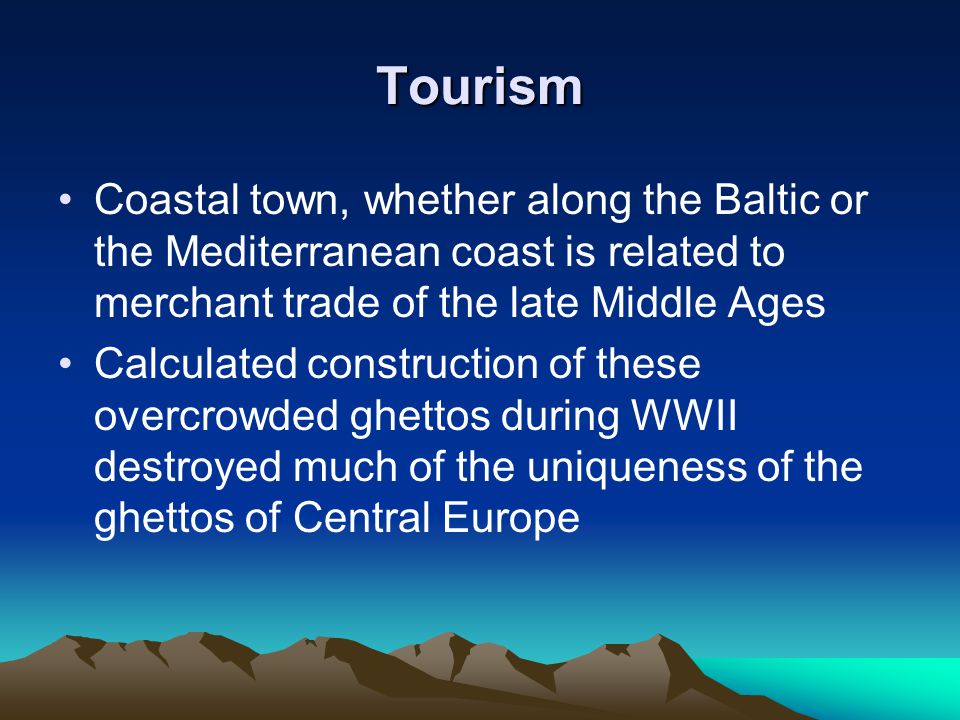 Tourism

• Coastal town, whether along the Baltic or the Mediterranean coast is related to merchant trade of the late Middle Ages

• Calculated construction of these overcrowded ghettos during WWII destroyed much of the uniqueness of the ghettos of Central Europe